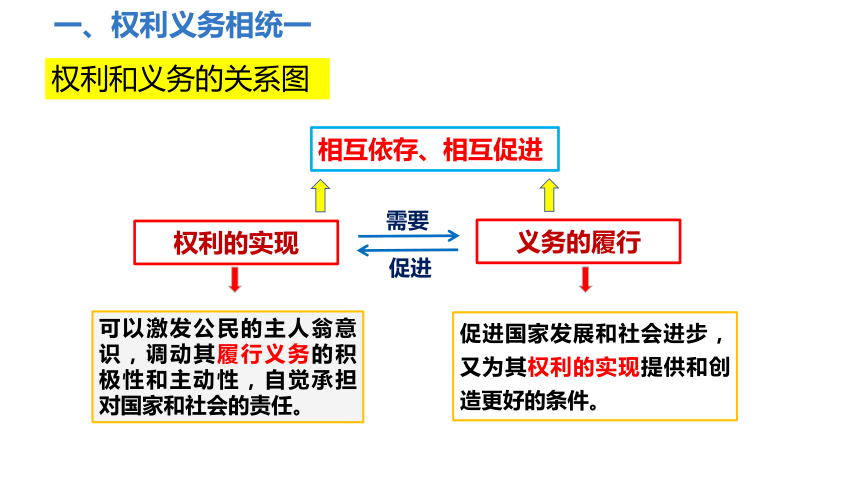 一、权利义务相统一

权利和义务的关系图

相互依存、相互促进

权利的实现

需要

促进

义务的履行

可以激发公民的主人翁意识，调动其履行义务的积极性和主动性，自觉承担对国家和社会的责任。

促进国家发展和社会进步，又为其权利的实现提供和创造更好的条件。